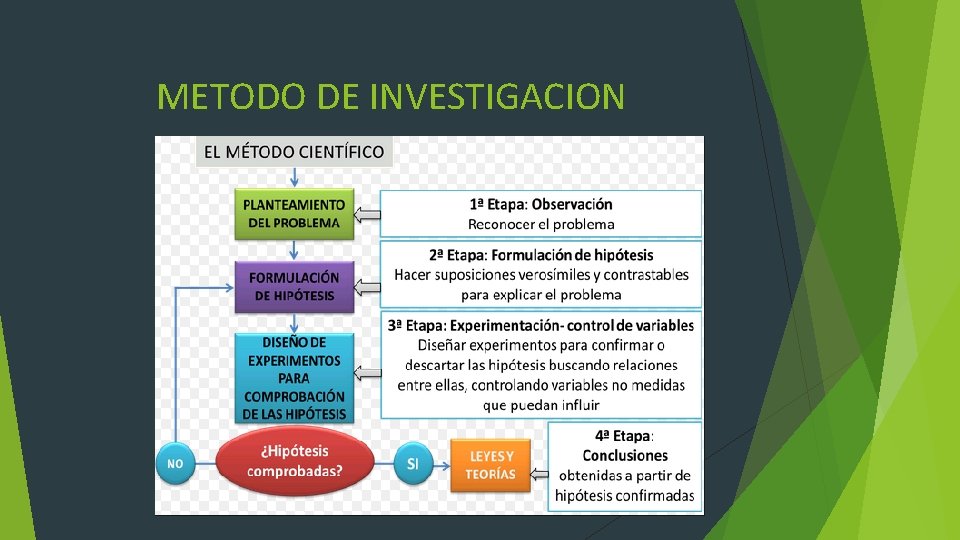 METODO DE INVESTIGACION

EL MÉTODO CIENTÍFICO

PLANTEAMIENTO DEL PROBLEMA

1ª Etapa: Observación
Reconocer el problema

FORMULACIÓN DE HIPÓTESIS

2ª Etapa: Formulación de hipótesis
Hacer suposiciones verosímiles y contrastables para explicar el problema

DISEÑO DE EXPERIMENTOS PARA COMPROBACIÓN DE LAS HIPÓTESIS

3ª Etapa: Experimentación- control de variables
Diseñar experimentos para confirmar o descartar las hipótesis buscando relaciones entre ellas, controlando variables no medidas que puedan influir

NO

¿Hipótesis comprobadas?

SI

LEYES Y TEORÍAS

4ª Etapa: Conclusiones
obtenidas a partir de hipótesis confirmadas